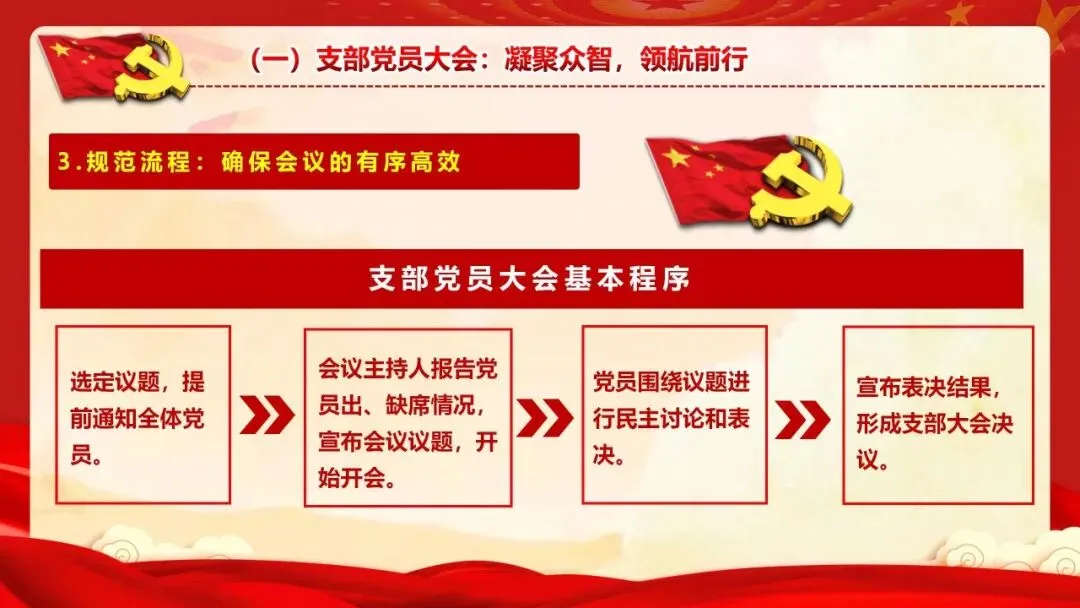 （一）支部党员大会：凝聚众智，领航前行

3.规范流程：确保会议的有序高效

支部党员大会基本程序

选定议题，提前通知全体党员。

会议主持人报告党员出、缺席情况，宣布会议议题，开始开会。

党员围绕议题进行民主讨论和表决。

宣布表决结果，形成支部大会决议。